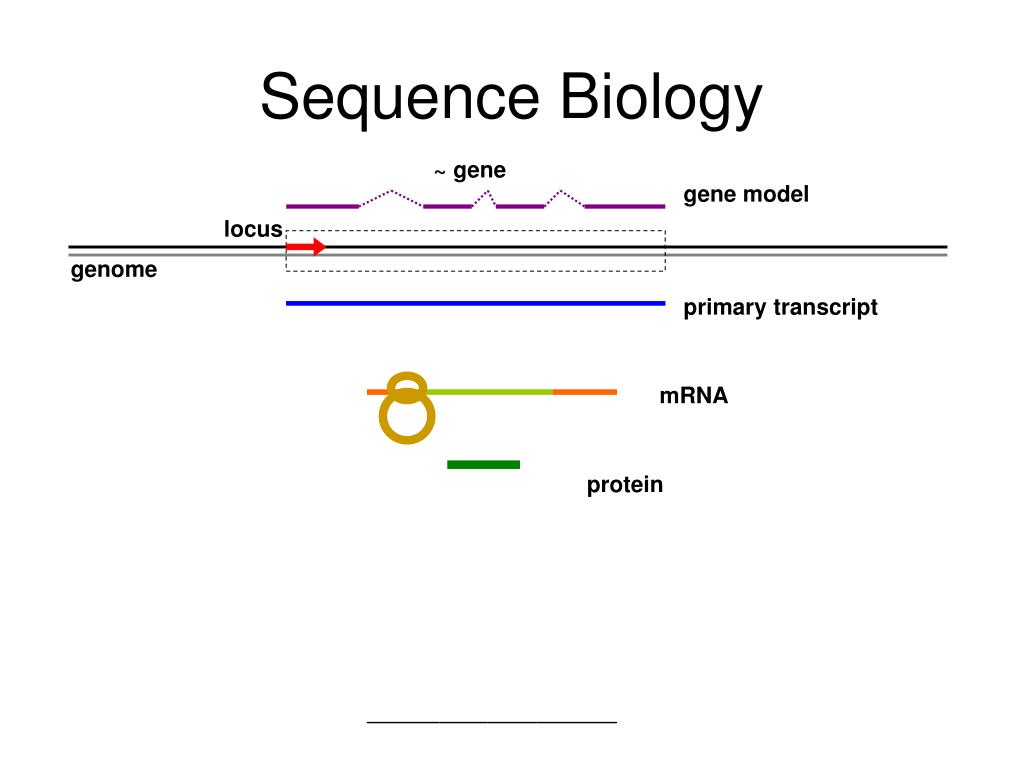 Sequence Biology

~ gene

gene model

locus

genome

primary transcript

mRNA

protein